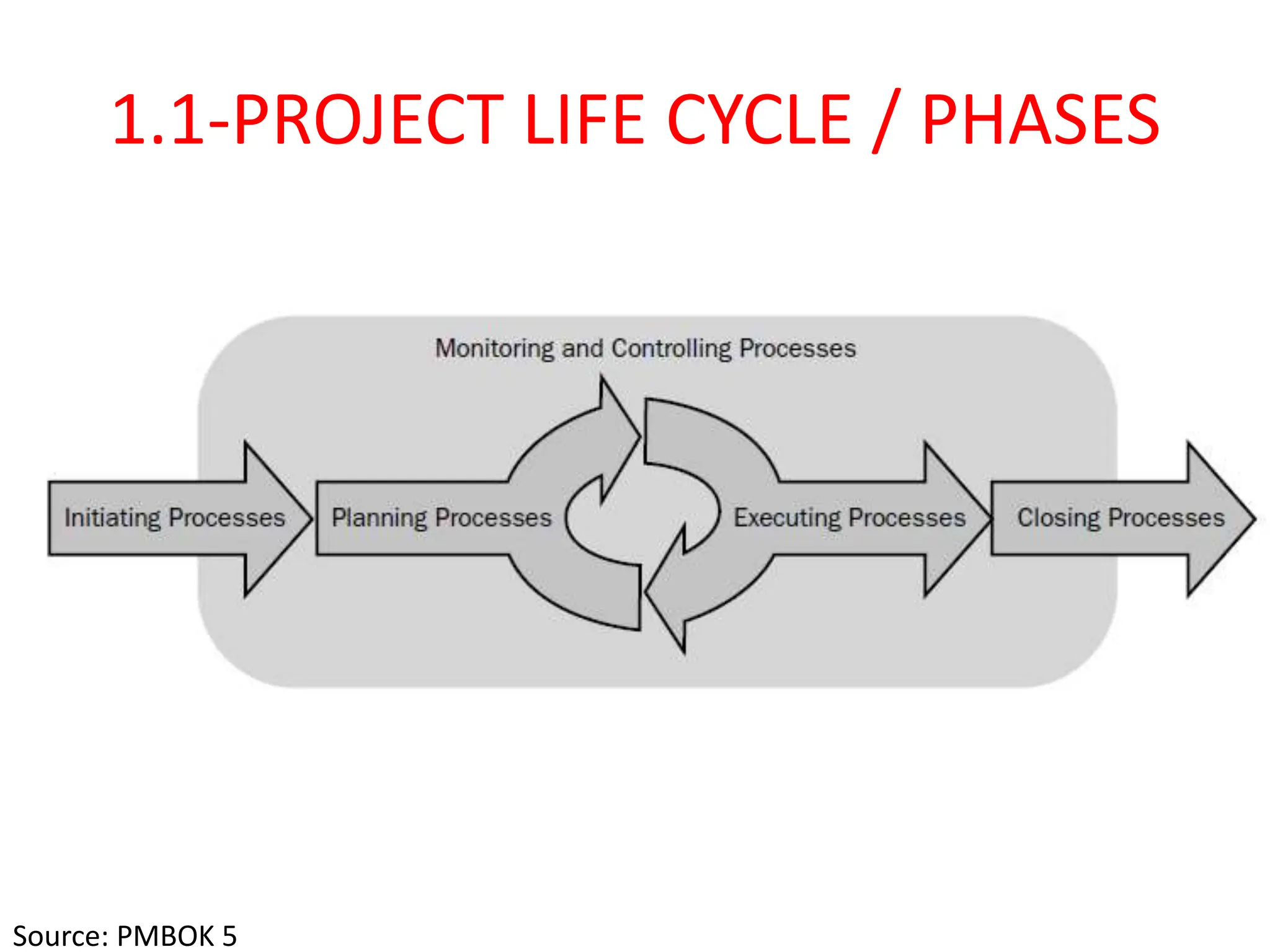 1.1-PROJECT LIFE CYCLE / PHASES

Monitoring and Controlling Processes

Initiating Processes

Planning Processes

Executing Processes

Closing Processes

Source: PMBOK 5